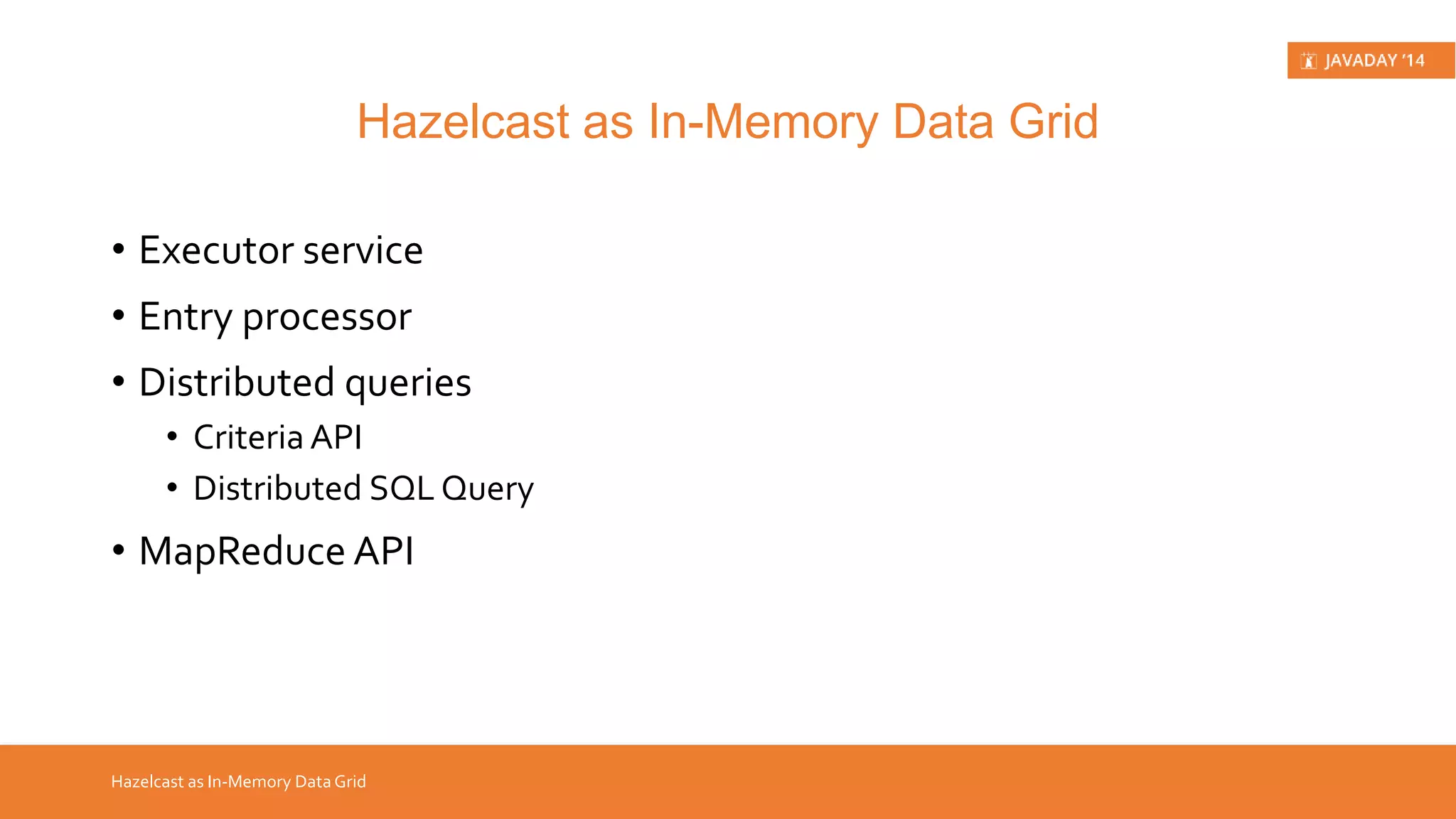 JAVADAY '14

Hazelcast as In-Memory Data Grid

• Executor service
• Entry processor
• Distributed queries
  • Criteria API
  • Distributed SQL Query
• MapReduce API

Hazelcast as In-Memory Data Grid